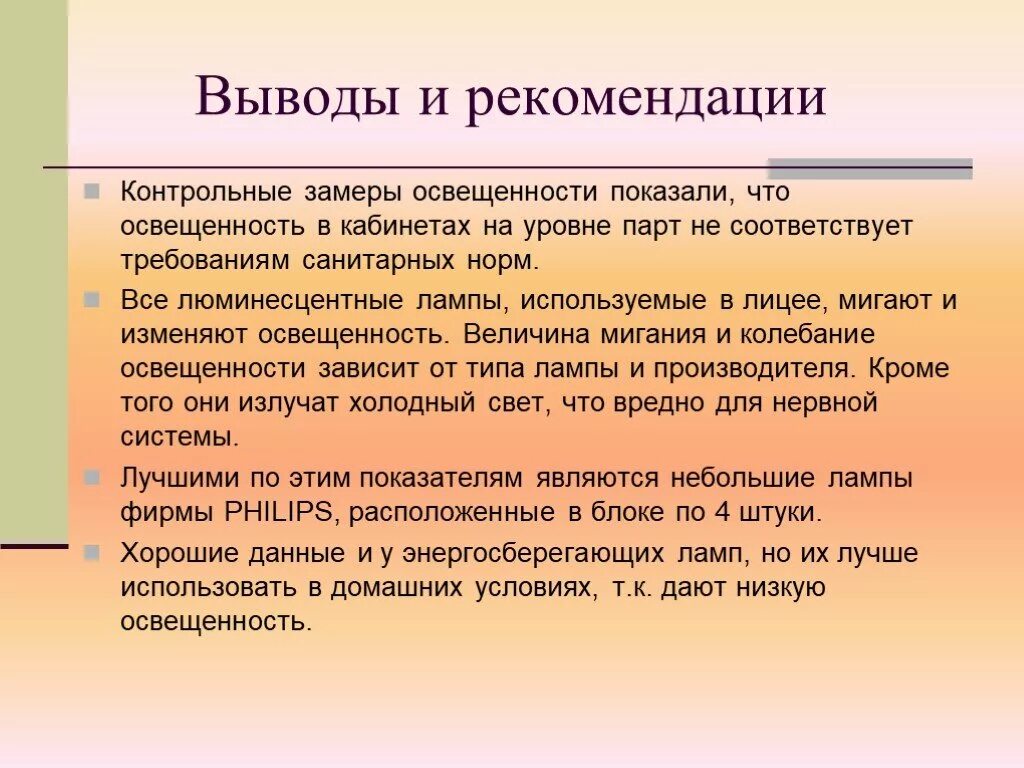 Выводы и рекомендации

Контрольные замеры освещенности показали, что освещенность в кабинетах на уровне парт не соответствует требованиям санитарных норм.

Все люминесцентные лампы, используемые в лицее, мигают и изменяют освещенность. Величина мигания и колебание освещенности зависит от типа лампы и производителя. Кроме того они излучат холодный свет, что вредно для нервной системы.

Лучшими по этим показателям являются небольшие лампы фирмы PHILIPS, расположенные в блоке по 4 штуки.

Хорошие данные и у энергосберегающих ламп, но их лучше использовать в домашних условиях, т.к. дают низкую освещенность.